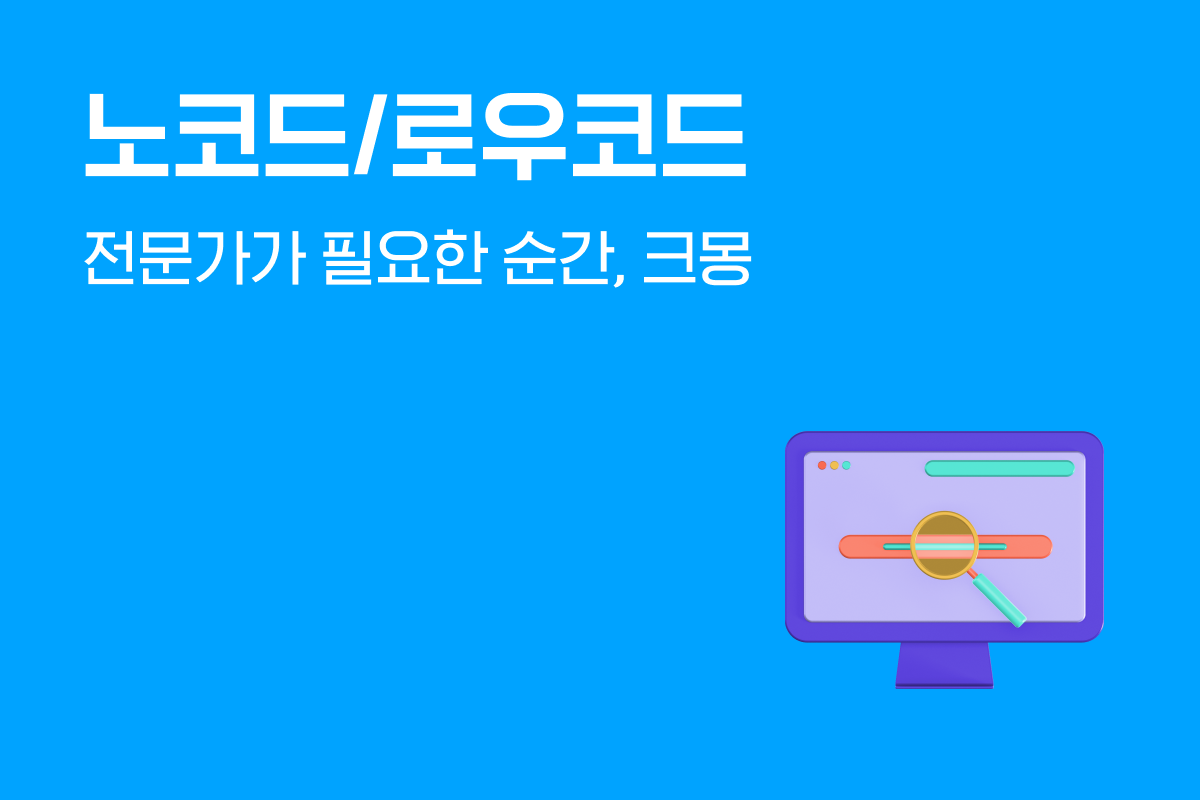 노코드/로우코드

전문가가 필요한 순간, 크몽